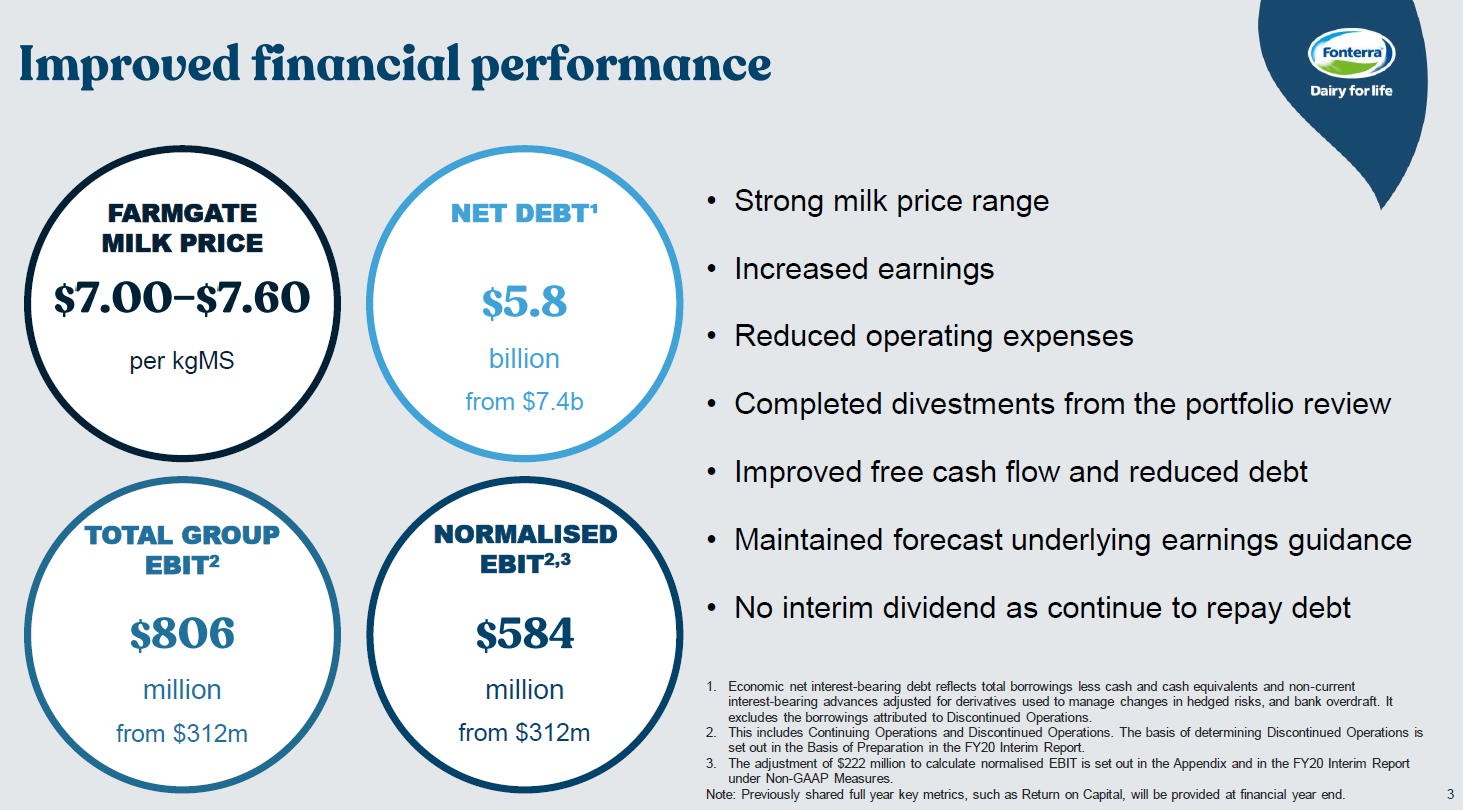 Improved financial performance

Fonterra
Dairy for life

FARMGATE MILK PRICE

$7.00–$7.60

per kgMS

NET DEBT$^1$

$5.8

billion

from $7.4b

TOTAL GROUP EBIT$^2$

$806

million

from $312m

NORMALISED EBIT$^{2,3}$

$584

million

from $312m

• Strong milk price range
• Increased earnings
• Reduced operating expenses
• Completed divestments from the portfolio review
• Improved free cash flow and reduced debt
• Maintained forecast underlying earnings guidance
• No interim dividend as continue to repay debt

1. Economic net interest-bearing debt reflects total borrowings less cash and cash equivalents and non-current interest-bearing advances adjusted for derivatives used to manage changes in hedged risks, and bank overdraft. It excludes the borrowings attributed to Discontinued Operations.
2. This includes Continuing Operations and Discontinued Operations. The basis of determining Discontinued Operations is set out in the Basis of Preparation in the FY20 Interim Report.
3. The adjustment of $222 million to calculate normalised EBIT is set out in the Appendix and in the FY20 Interim Report under Non-GAAP Measures.
Note: Previously shared full year key metrics, such as Return on Capital, will be provided at financial year end.

3